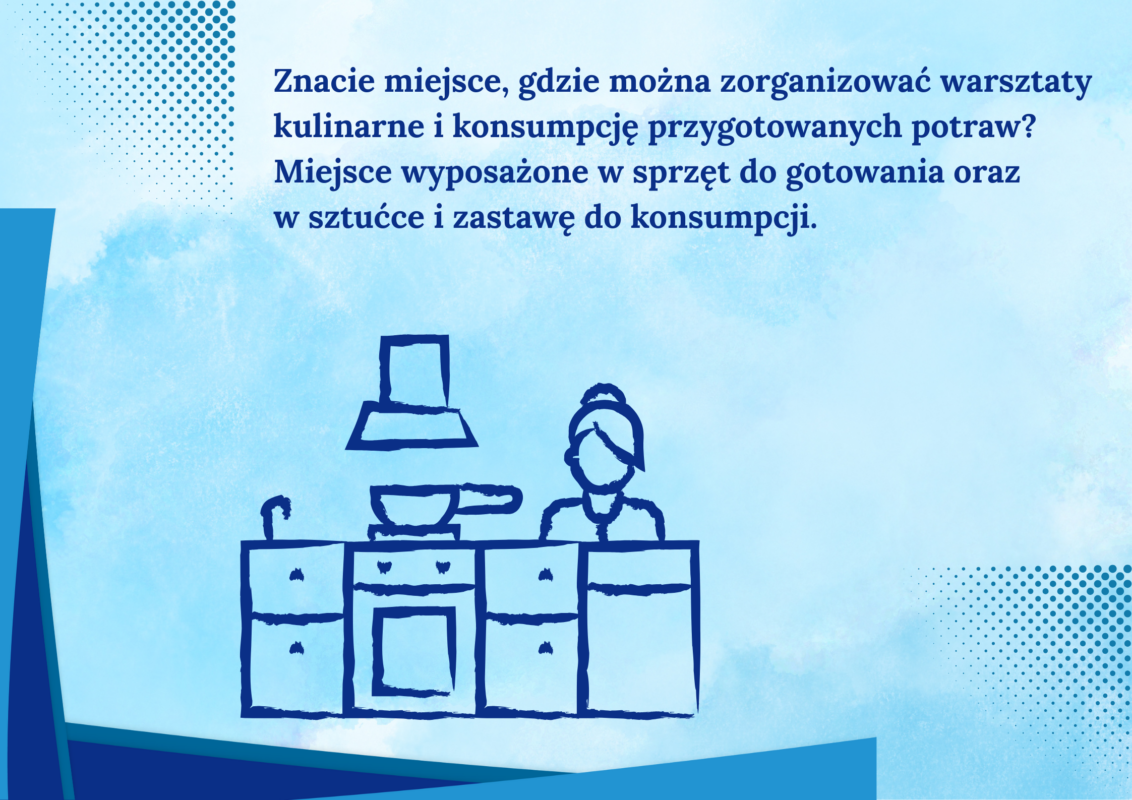 Znacie miejsce, gdzie można zorganizować warsztaty kulinarne i konsumpcję przygotowanych potraw? Miejsce wyposażone w sprzęt do gotowania oraz w sztućce i zastawę do konsumpcji.